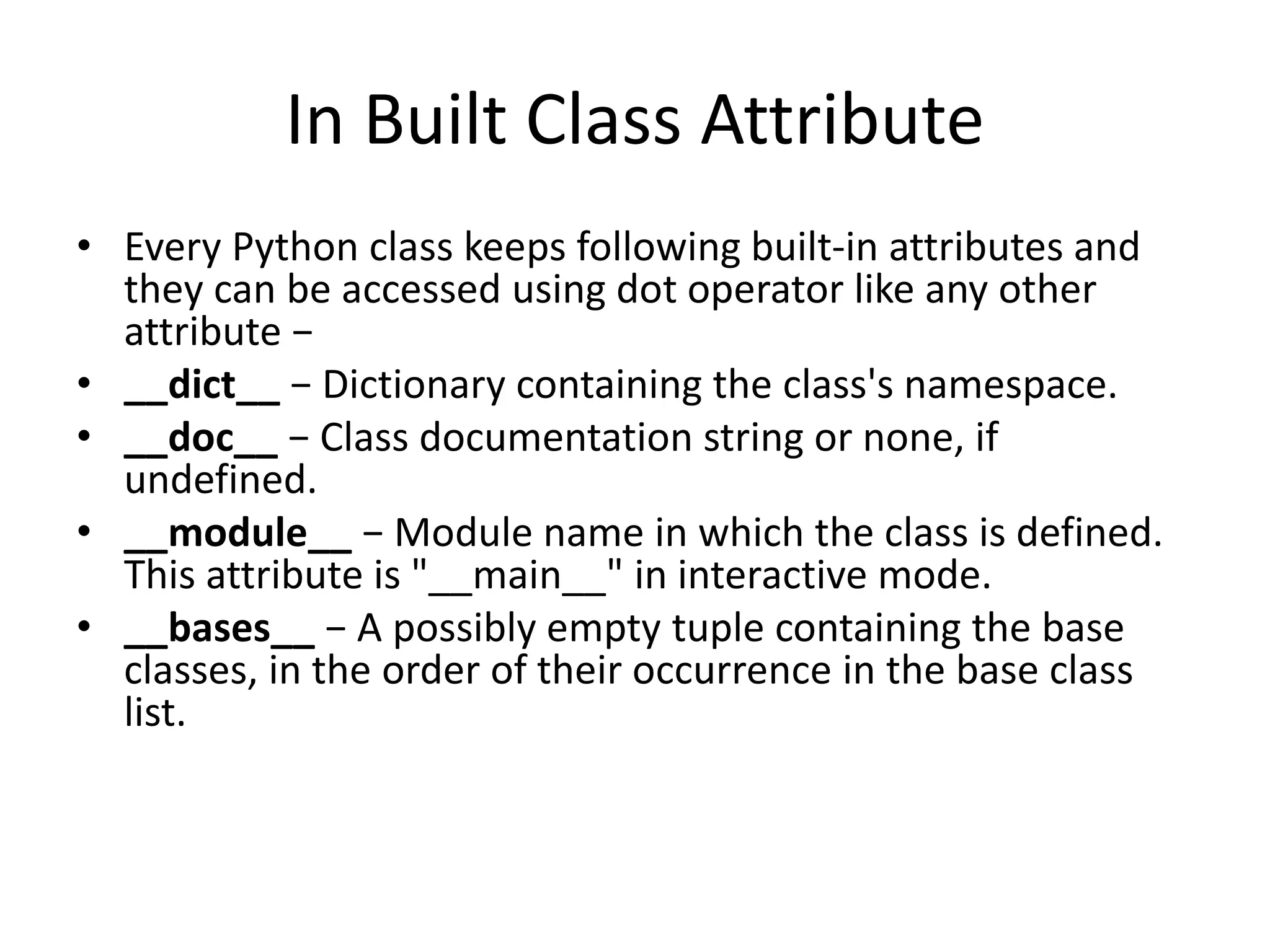 In Built Class Attribute

• Every Python class keeps following built-in attributes and they can be accessed using dot operator like any other attribute −

• __dict__ − Dictionary containing the class's namespace.

• __doc__ − Class documentation string or none, if undefined.

• __module__ − Module name in which the class is defined. This attribute is "__main__" in interactive mode.

• __bases__ − A possibly empty tuple containing the base classes, in the order of their occurrence in the base class list.